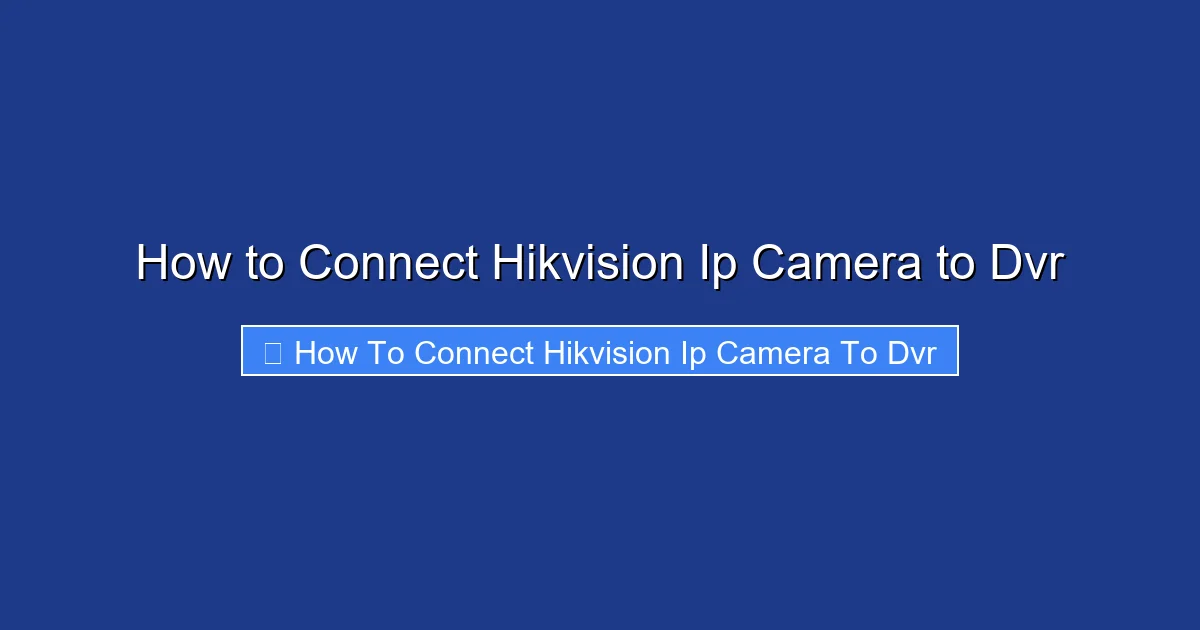 How to Connect Hikvision Ip Camera to Dvr

How To Connect Hikvision Ip Camera To Dvr